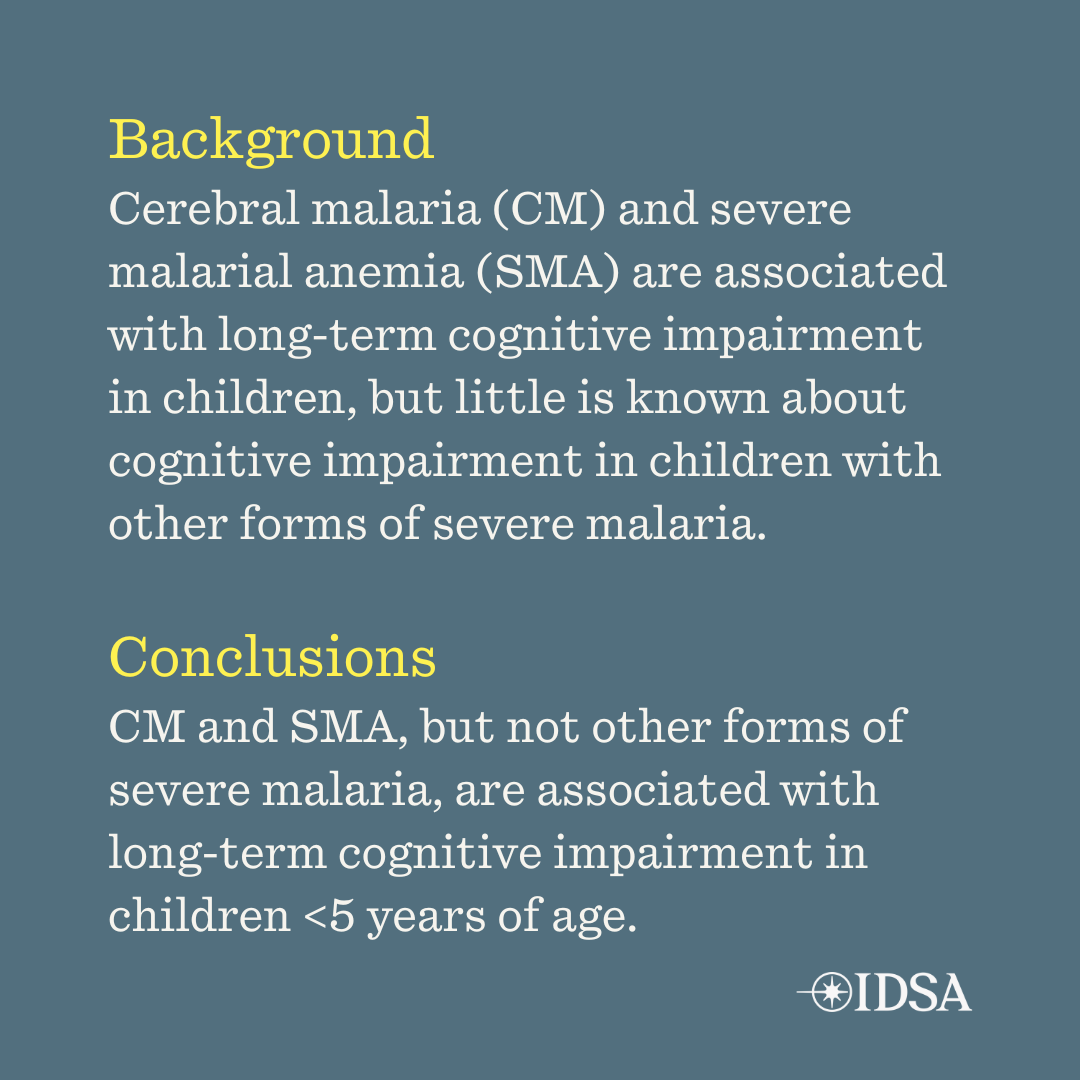 Background

Cerebral malaria (CM) and severe malarial anemia (SMA) are associated with long-term cognitive impairment in children, but little is known about cognitive impairment in children with other forms of severe malaria.

Conclusions

CM and SMA, but not other forms of severe malaria, are associated with long-term cognitive impairment in children <5 years of age.

IDSA